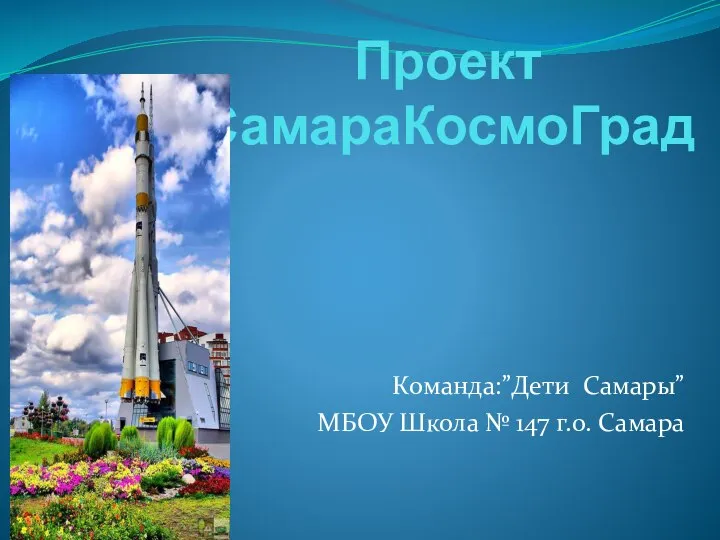 Проект
СамараКосмоГрад

Команда:”Дети Самары”
МБОУ Школа № 147 г.о. Самара